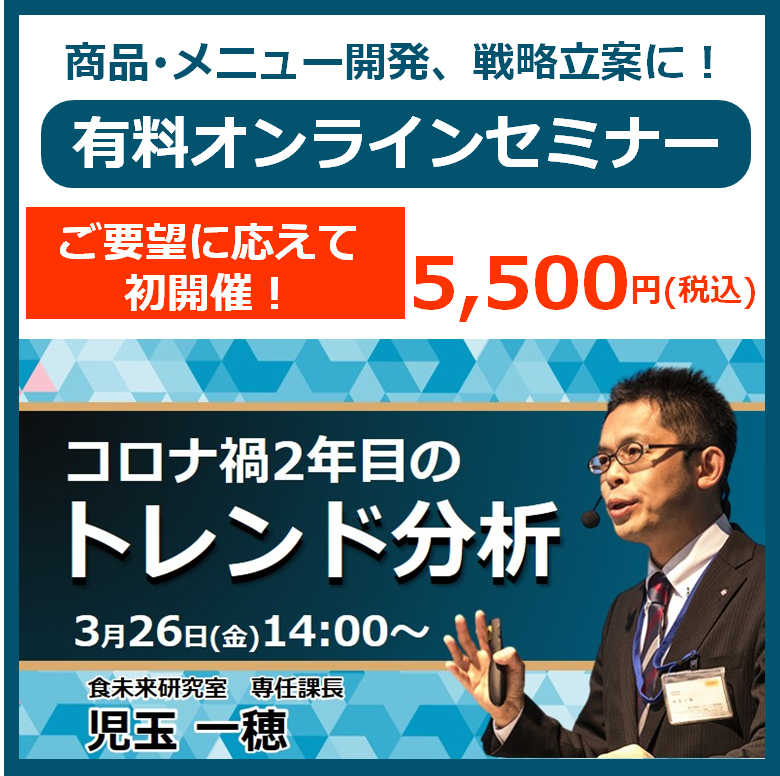 商品・メニュー開発、戦略立案に！

有料オンラインセミナー

ご要望に応えて初開催！

5,500円(税込)

コロナ禍2年目の

トレンド分析

3月26日(金)14:00～

食未来研究室　専任課長

児玉 一穂